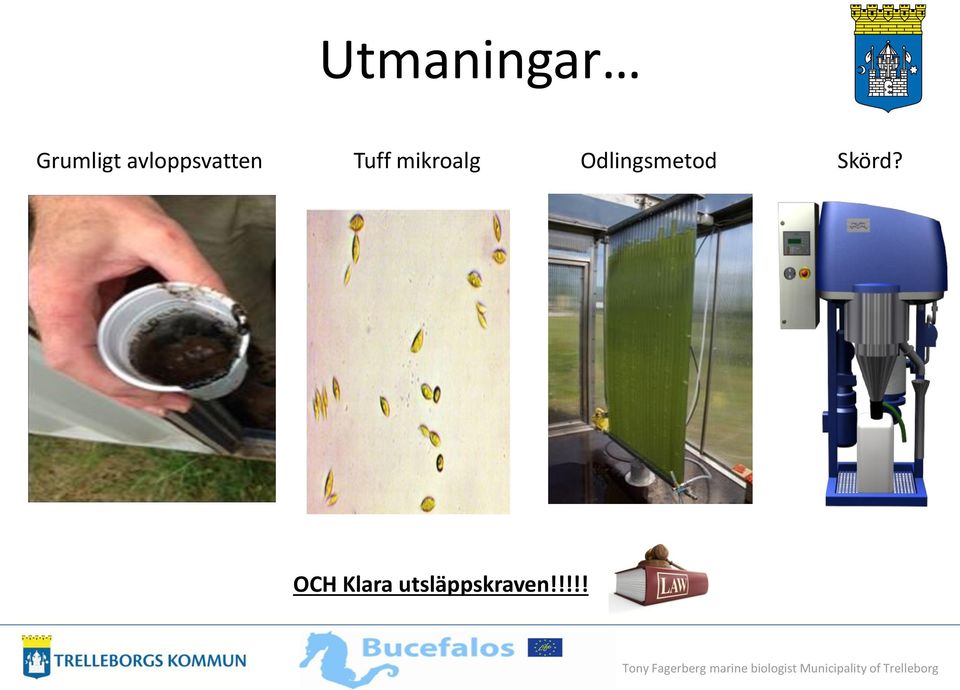 Utmaningar…

Grumligt avloppsvatten

Tuff mikroalg

Odlingsmetod

Skörd?

OCH Klara utsläppskraven!!!!!

LAW

TRELLEBORGS KOMMUN

Bucefalos

Tony Fagerberg marine biologist Municipality of Trelleborg